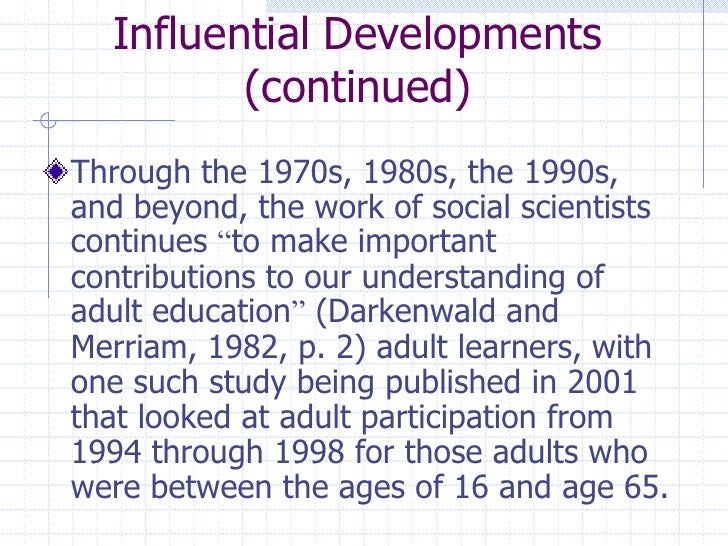 Influential Developments (continued)

Through the 1970s, 1980s, the 1990s, and beyond, the work of social scientists continues “to make important contributions to our understanding of adult education” (Darkenwald and Merriam, 1982, p. 2) adult learners, with one such study being published in 2001 that looked at adult participation from 1994 through 1998 for those adults who were between the ages of 16 and age 65.